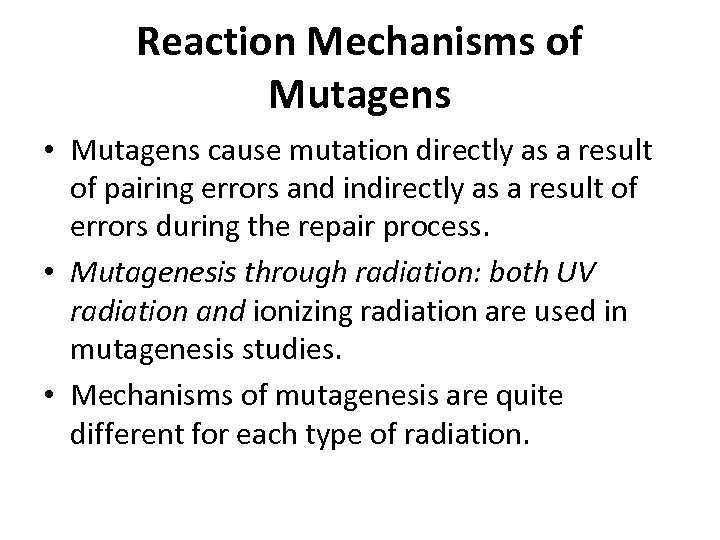 Reaction Mechanisms of Mutagens

• Mutagens cause mutation directly as a result of pairing errors and indirectly as a result of errors during the repair process.

• Mutagenesis through radiation: both UV radiation and ionizing radiation are used in mutagenesis studies.

• Mechanisms of mutagenesis are quite different for each type of radiation.